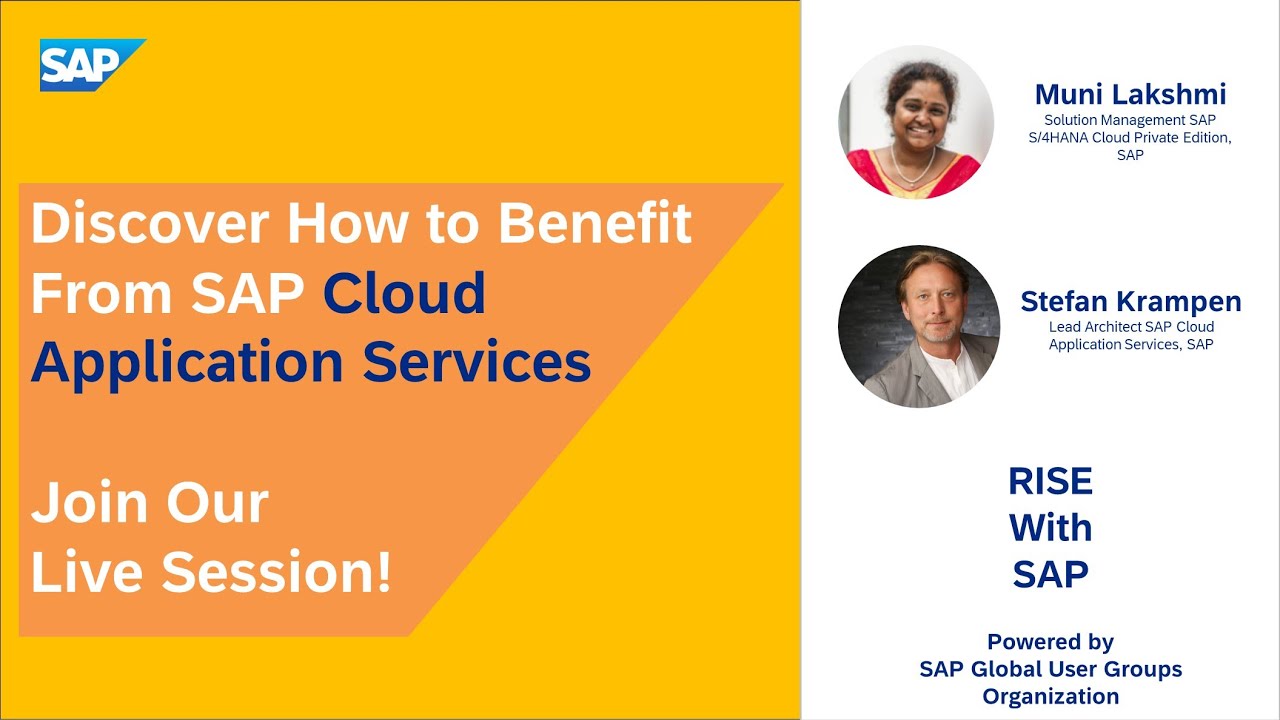 SAP

Discover How to Benefit From SAP Cloud Application Services

Join Our Live Session!

Muni Lakshmi
Solution Management SAP S/4HANA Cloud Private Edition, SAP

Stefan Krampen
Lead Architect SAP Cloud Application Services, SAP

RISE With SAP

Powered by SAP Global User Groups Organization